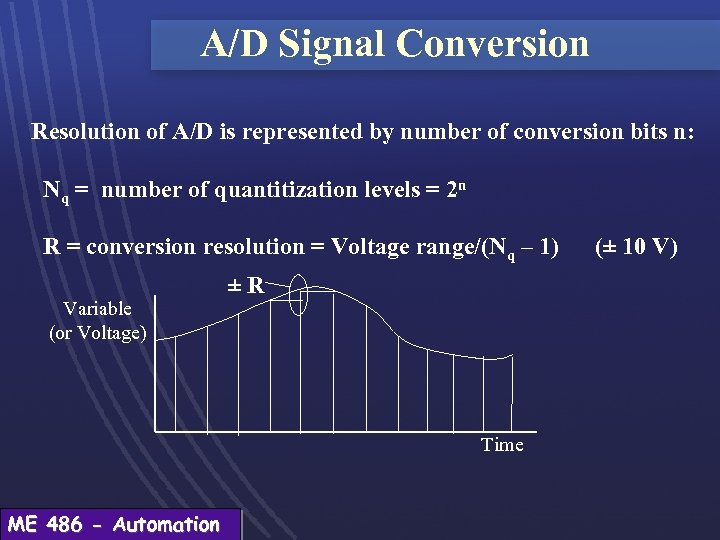 A/D Signal Conversion

Resolution of A/D is represented by number of conversion bits n:

$N_q$ = number of quantitization levels = $2^n$

R = conversion resolution = Voltage range/($N_q$ – 1) (± 10 V)

± R

Variable (or Voltage)

Time

ME 486 - Automation